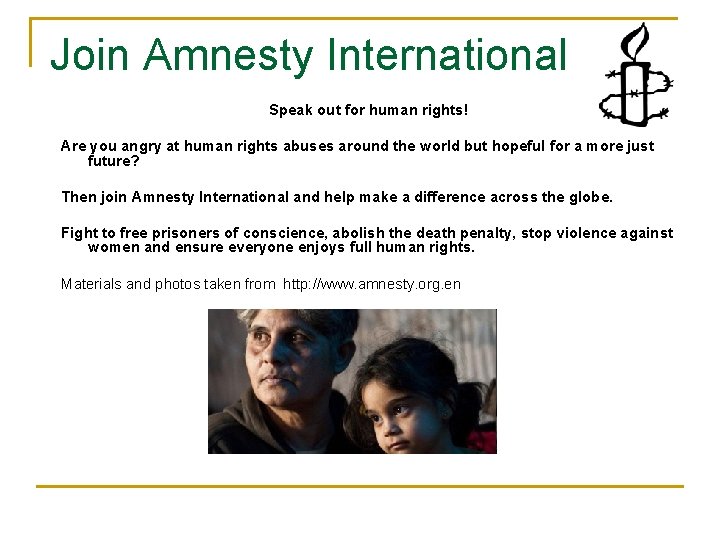 Join Amnesty International

Speak out for human rights!

Are you angry at human rights abuses around the world but hopeful for a more just future?

Then join Amnesty International and help make a difference across the globe.

Fight to free prisoners of conscience, abolish the death penalty, stop violence against women and ensure everyone enjoys full human rights.

Materials and photos taken from http://www.amnesty.org.en